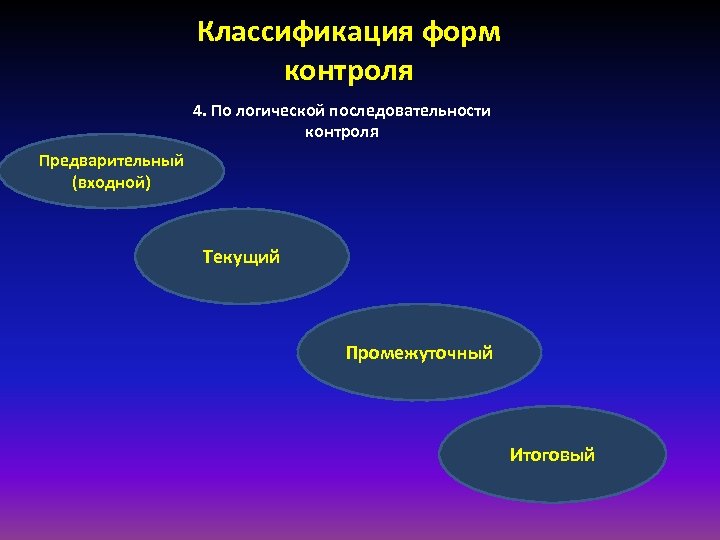 Классификация форм контроля

4. По логической последовательности контроля

Предварительный (входной)

Текущий

Промежуточный

Итоговый